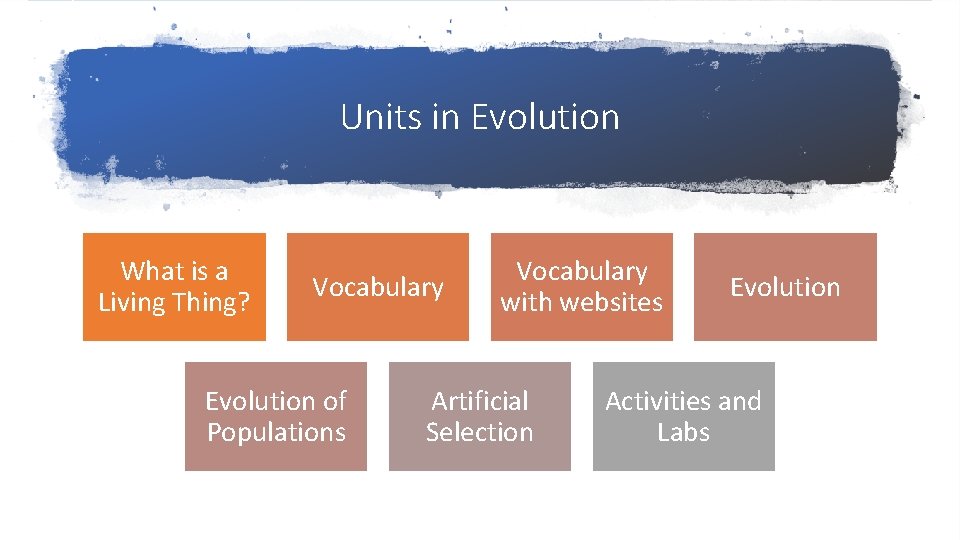 Units in Evolution

What is a Living Thing?

Vocabulary

Vocabulary with websites

Evolution

Evolution of Populations

Artificial Selection

Activities and Labs